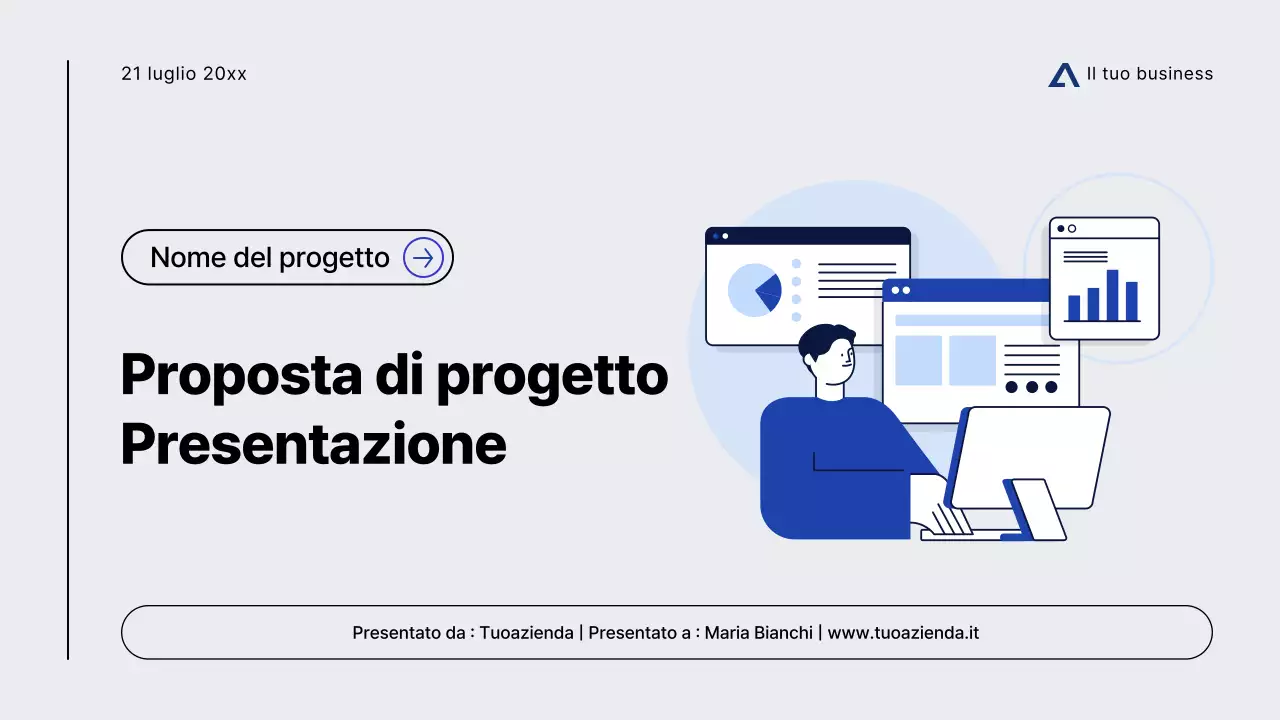 21 luglio 20xx

Il tuo business

Nome del progetto

Proposta di progetto
Presentazione

Presentato da : Tuoazienda | Presentato a : Maria Bianchi | www.tuoazienda.it